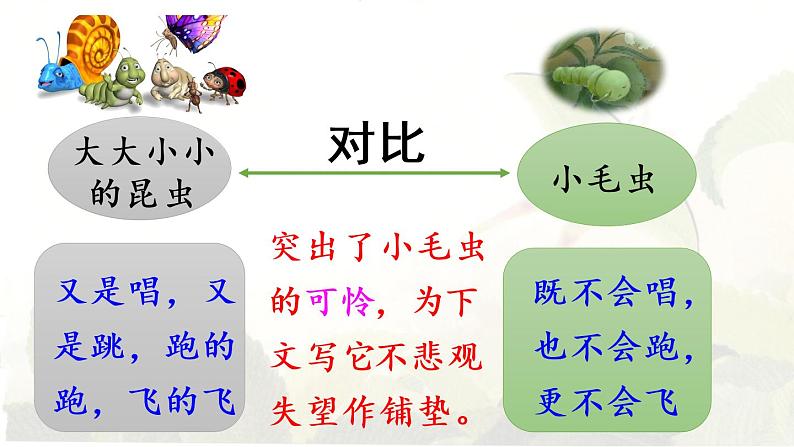 大大小小的昆虫

对比

小毛虫

又是唱，又是跳，跑的跑，飞的飞

突出了小毛虫的可怜，为下文写它不悲观失望作铺垫。

既不会唱，也不会跑，更不会飞